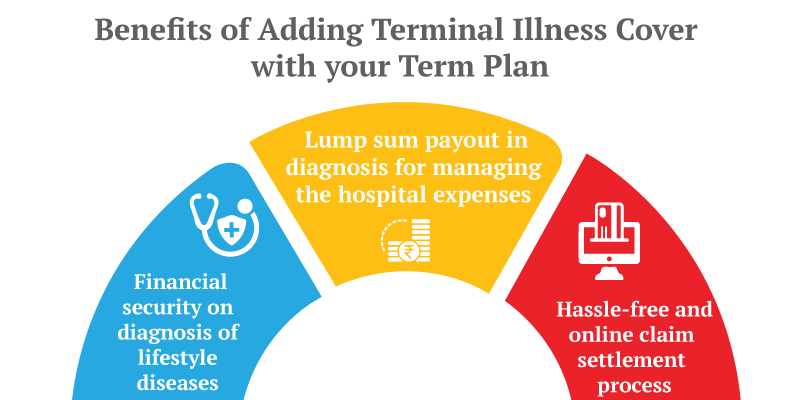 Benefits of Adding Terminal Illness Cover with your Term Plan

Financial security on diagnosis of lifestyle diseases

Lump sum payout in diagnosis for managing the hospital expenses

₹

Hassle-free and online claim settlement process